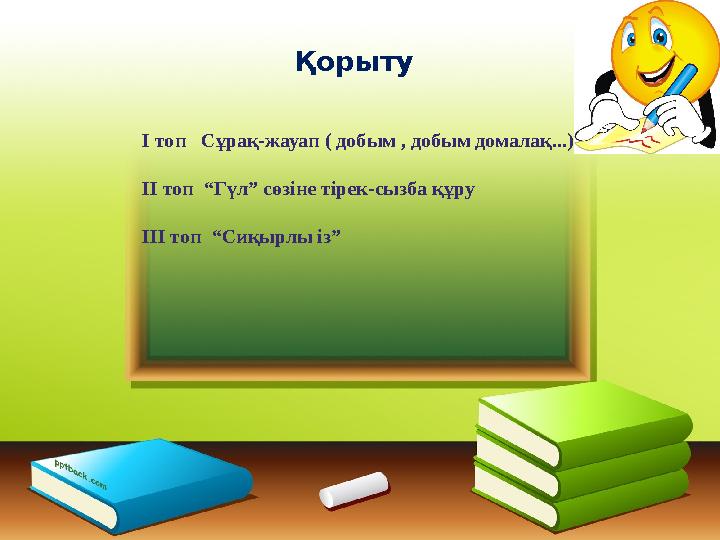 Қорыту

І топ Сұрақ-жауап ( добым , добым домалақ...)

ІІ топ “Гүл” сөзіне тірек-сызба құру

ІІІ топ “Сиқырлы із”

pptback.com